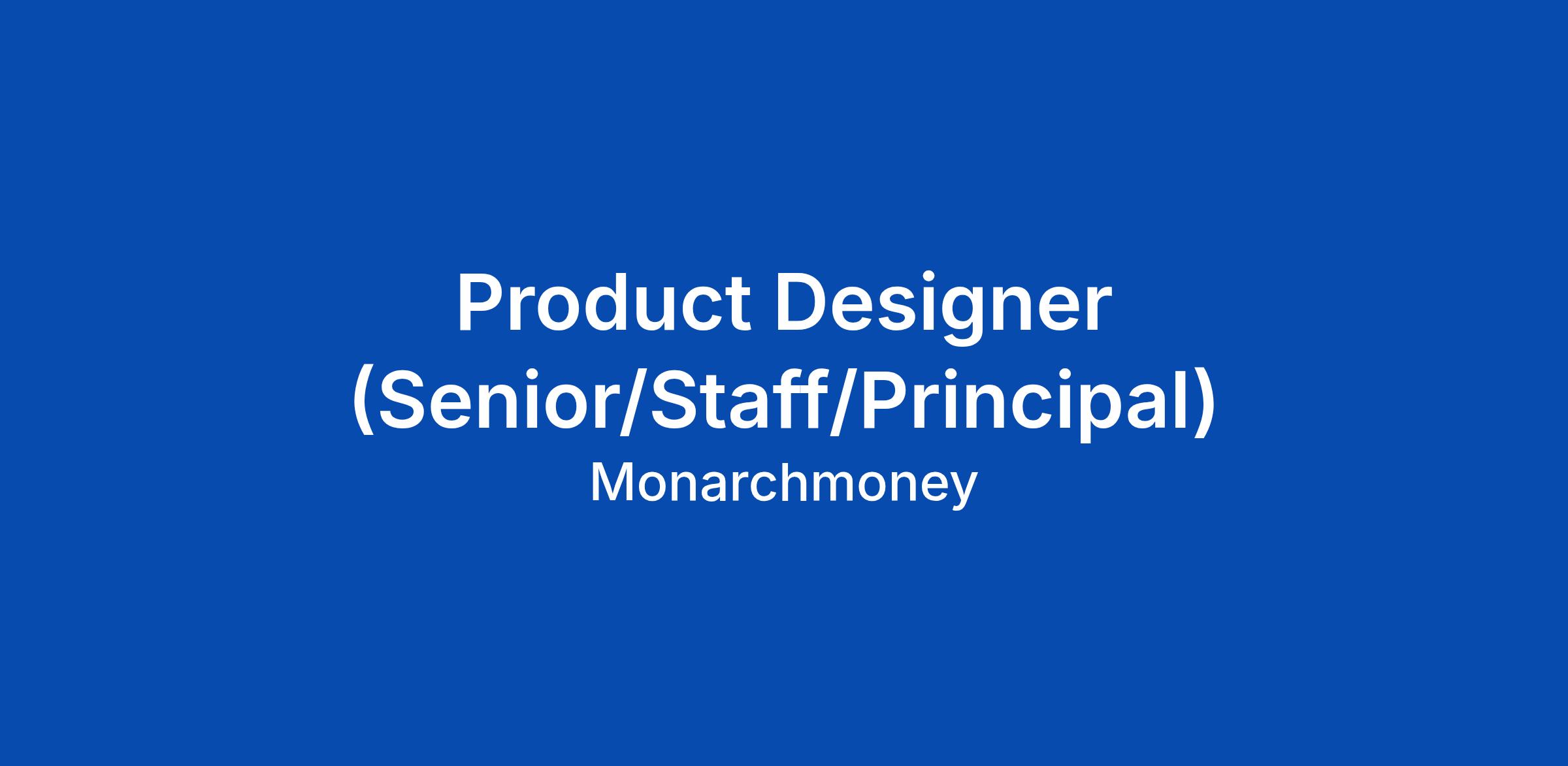 Product Designer (Senior/Staff/Principal)

Monarchmoney